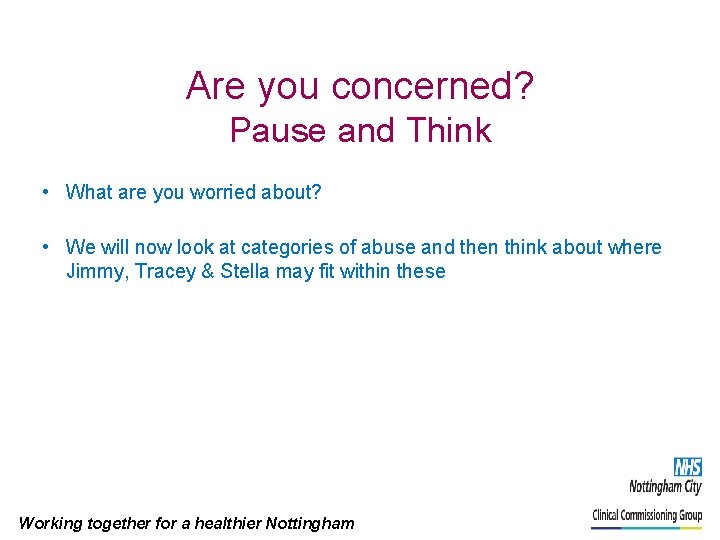 Are you concerned?
Pause and Think

• What are you worried about?

• We will now look at categories of abuse and then think about where Jimmy, Tracey & Stella may fit within these

NHS
Nottingham City
Clinical Commissioning Group

Working together for a healthier Nottingham